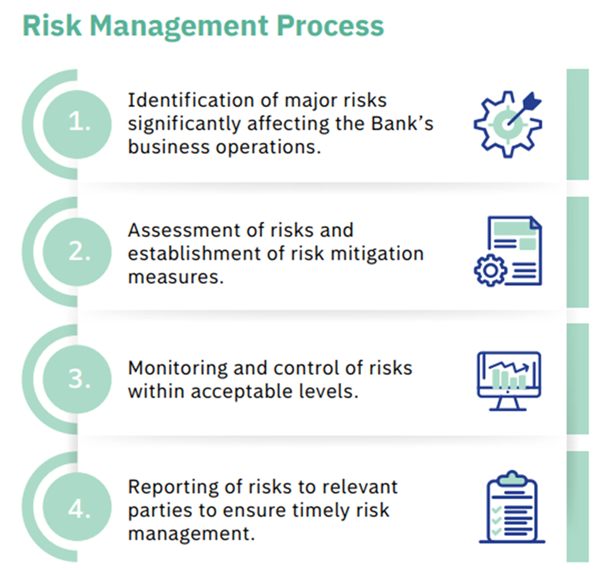 Risk Management Process

1.

Identification of major risks significantly affecting the Bank's business operations.

2.

Assessment of risks and establishment of risk mitigation measures.

3.

Monitoring and control of risks within acceptable levels.

4.

Reporting of risks to relevant parties to ensure timely risk management.